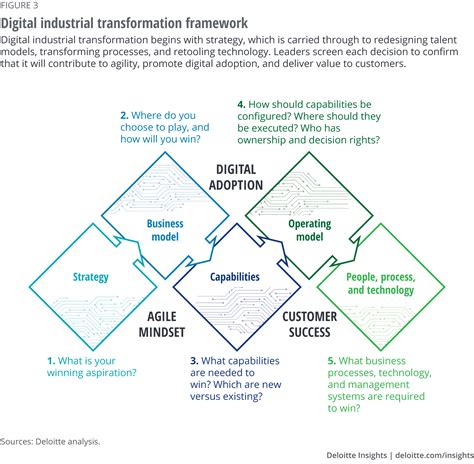 FIGURE 3

Digital industrial transformation framework

Digital industrial transformation begins with strategy, which is carried through to redesigning talent models, transforming processes, and retooling technology. Leaders screen each decision to confirm that it will contribute to agility, promote digital adoption, and deliver value to customers.

2. Where do you choose to play, and how will you win?

4. How should capabilities be configured? Where should they be executed? Who has ownership and decision rights?

DIGITAL ADOPTION

Business model

Operating model

Strategy

Capabilities

People, process, and technology

AGILE MINDSET

CUSTOMER SUCCESS

1. What is your winning aspiration?

3. What capabilities are needed to win? Which are new versus existing?

5. What business processes, technology, and management systems are required to win?

Sources: Deloitte analysis.

Deloitte Insights | deloitte.com/insights